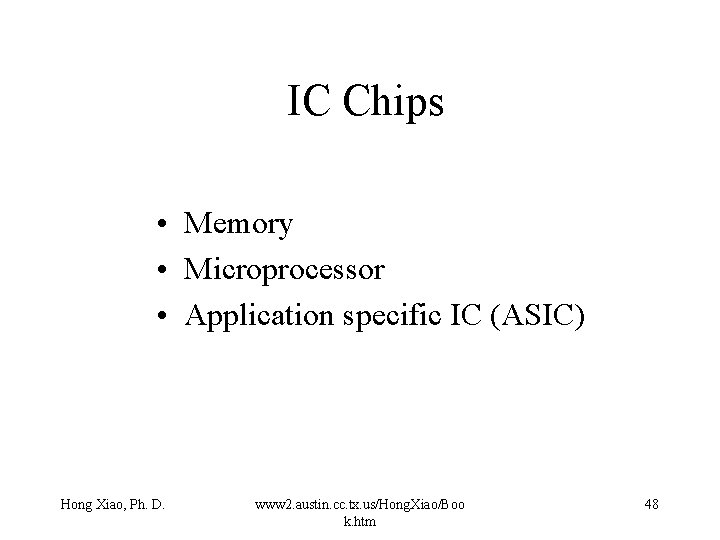 IC Chips

• Memory
• Microprocessor
• Application specific IC (ASIC)

Hong Xiao, Ph. D.

www2.austin.cc.tx.us/HongXiao/Book.htm

48